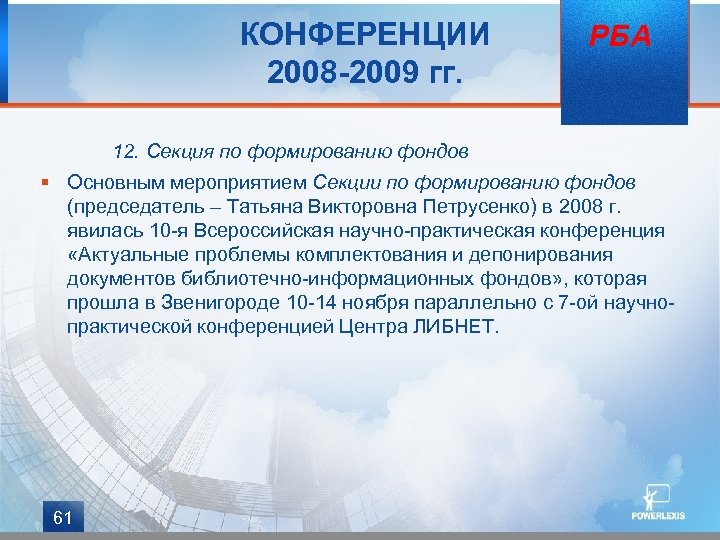 КОНФЕРЕНЦИИ 2008-2009 гг.

РБА

12. Секция по формированию фондов

▪ Основным мероприятием Секции по формированию фондов (председатель – Татьяна Викторовна Петрусенко) в 2008 г. явилась 10-я Всероссийская научно-практическая конференция «Актуальные проблемы комплектования и депонирования документов библиотечно-информационных фондов», которая прошла в Звенигороде 10-14 ноября параллельно с 7-ой научно-практической конференцией Центра ЛИБНЕТ.

61

POWERLEXIS